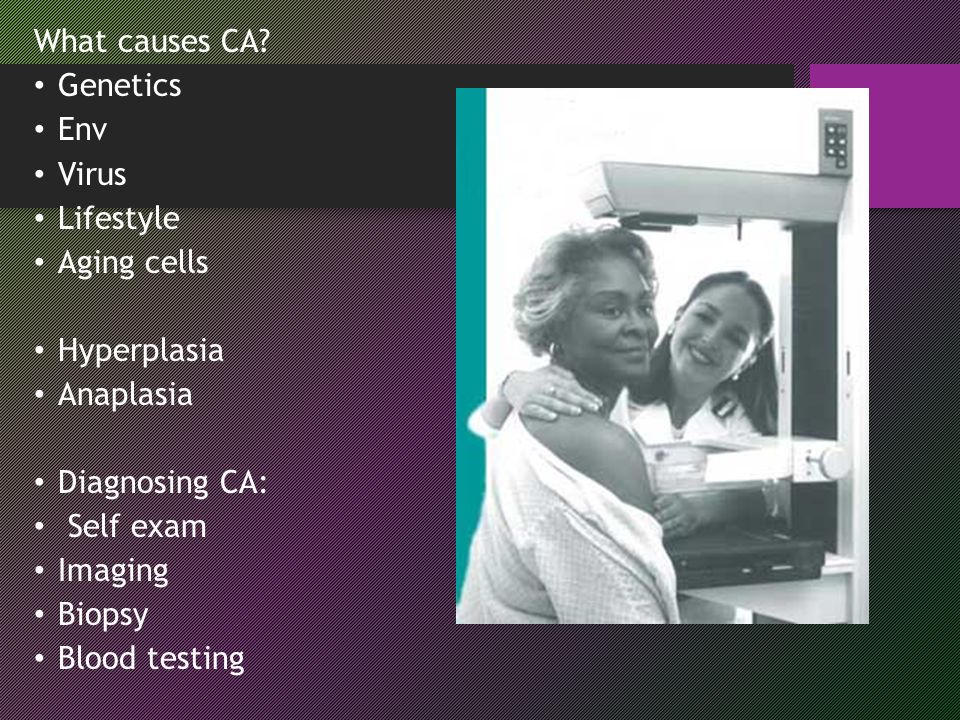 What causes CA?

• Genetics
• Env
• Virus
• Lifestyle
• Aging cells

• Hyperplasia
• Anaplasia

• Diagnosing CA:
• Self exam
• Imaging
• Biopsy
• Blood testing